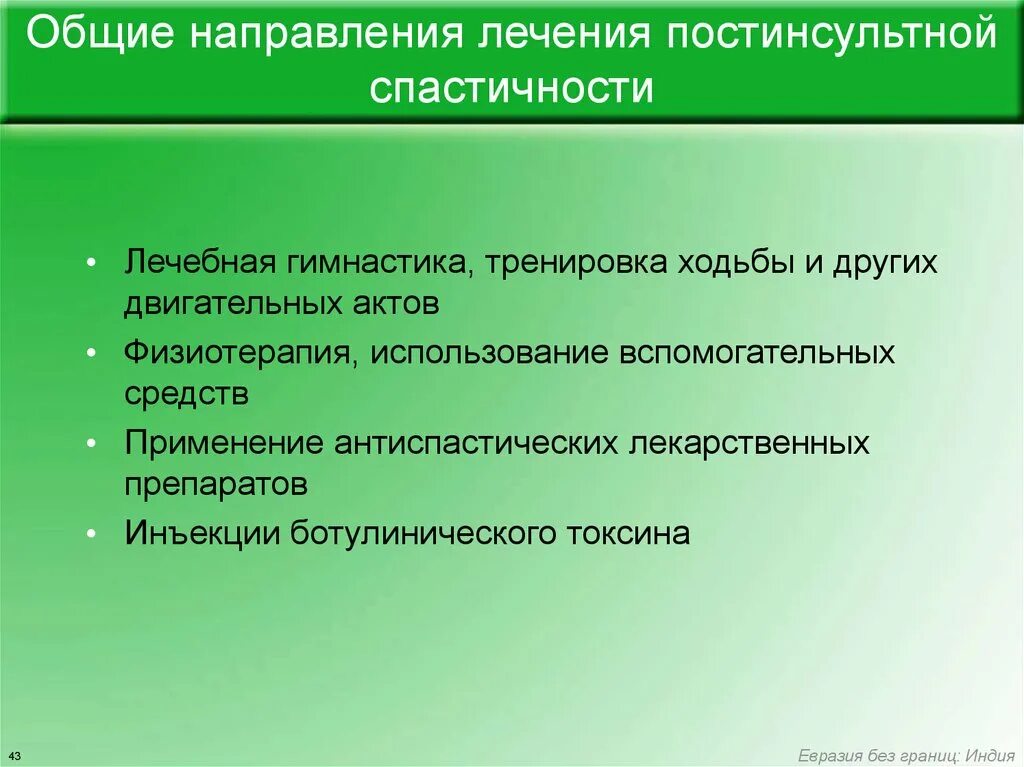 Общие направления лечения постинсультной спастичности

• Лечебная гимнастика, тренировка ходьбы и других двигательных актов
• Физиотерапия, использование вспомогательных средств
• Применение антиспастических лекарственных препаратов
• Инъекции ботулинического токсина

43

Евразия без границ: Индия